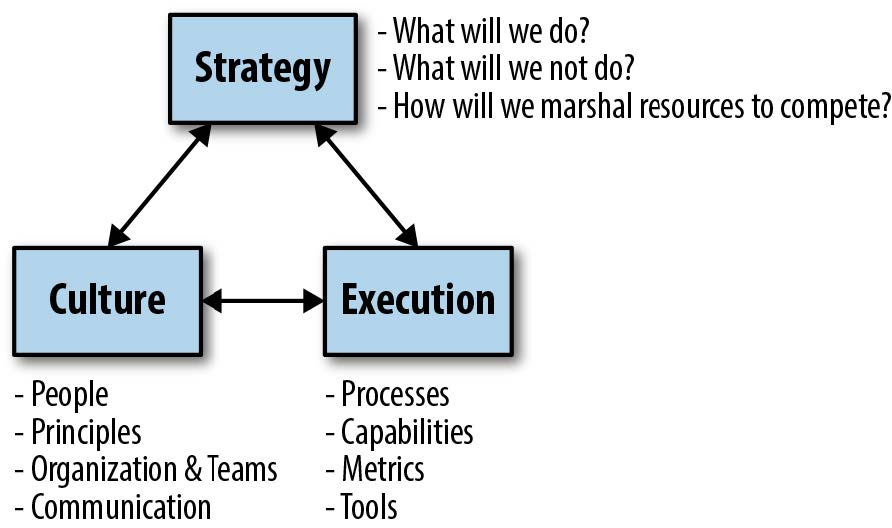 Strategy

- What will we do?
- What will we not do?
- How will we marshal resources to compete?

Culture

Execution

- People
- Principles
- Organization & Teams
- Communication

- Processes
- Capabilities
- Metrics
- Tools